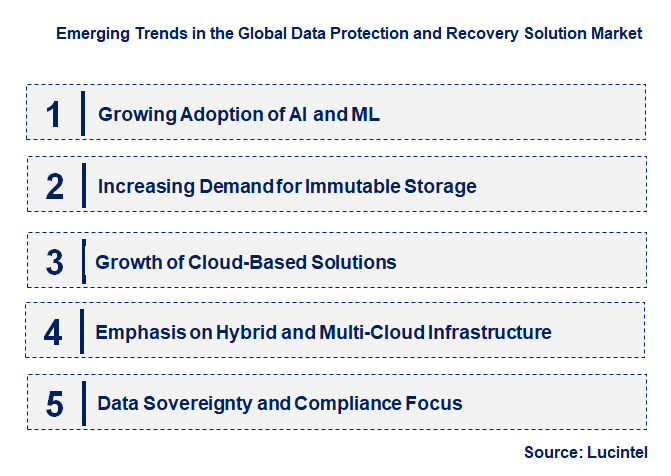 Emerging Trends in the Global Data Protection and Recovery Solution Market

1 Growing Adoption of AI and ML

2 Increasing Demand for Immutable Storage

3 Growth of Cloud-Based Solutions

4 Emphasis on Hybrid and Multi-Cloud Infrastructure

5 Data Sovereignty and Compliance Focus

Source: Lucintel